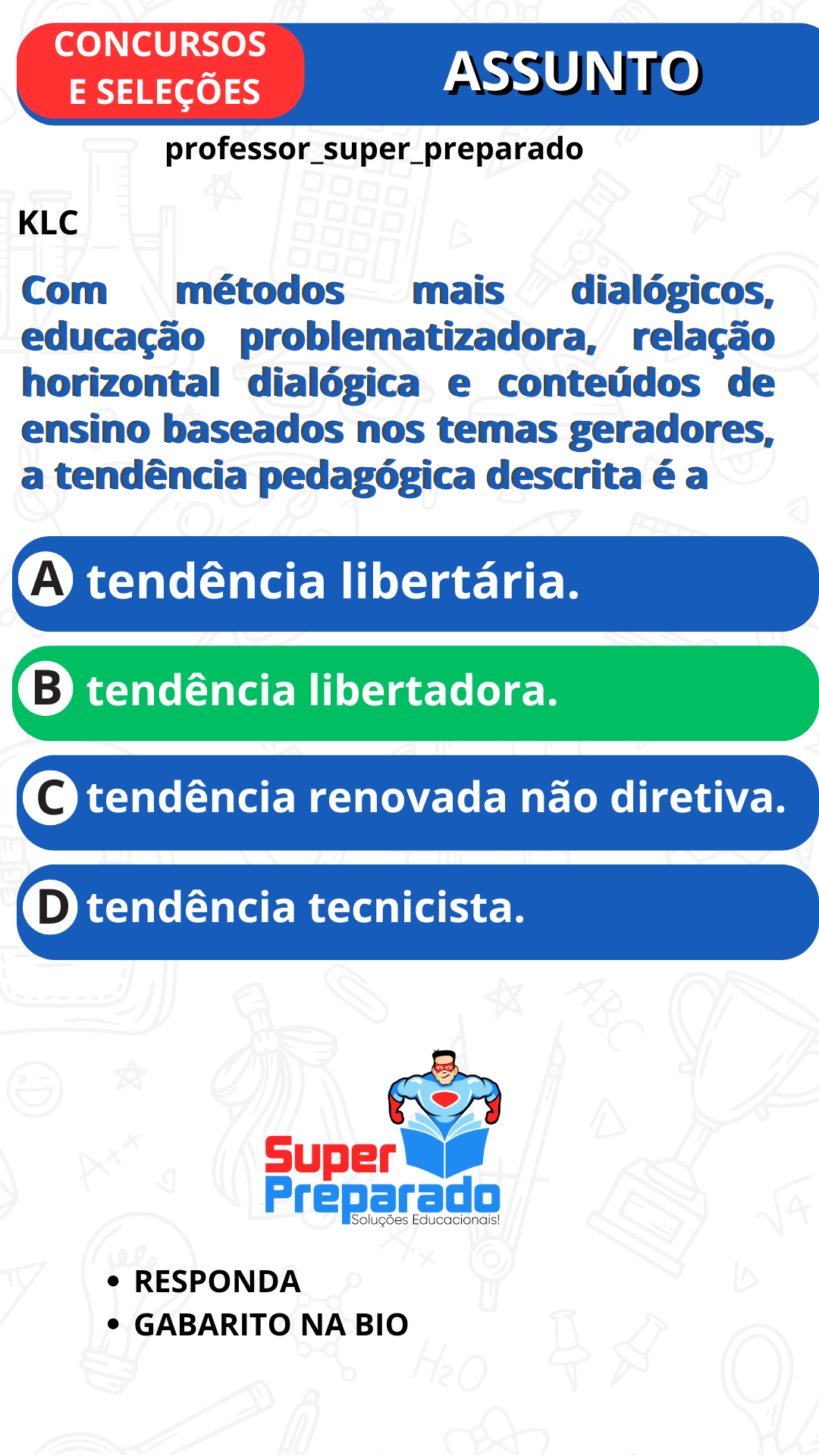 CONCURSOS E SELEÇÕES

ASSUNTO

professor_super_preparado

KLC

Com métodos mais dialógicos, educação problematizadora, relação horizontal dialógica e conteúdos de ensino baseados nos temas geradores, a tendência pedagógica descrita é a

A tendência libertária.

B tendência libertadora.

C tendência renovada não diretiva.

D tendência tecnicista.

Super Preparado
Soluções Educacionais!

• RESPONDA
• GABARITO NA BIO